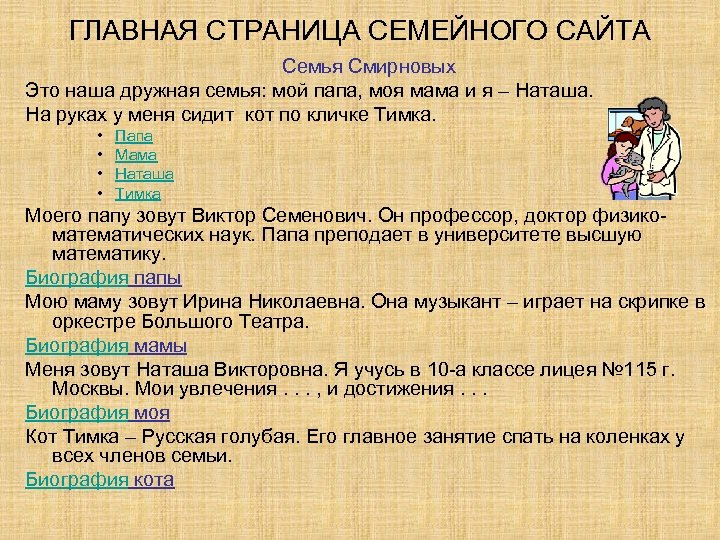 ГЛАВНАЯ СТРАНИЦА СЕМЕЙНОГО САЙТА

Семья Смирновых

Это наша дружная семья: мой папа, моя мама и я – Наташа. На руках у меня сидит кот по кличке Тимка.

• Папа
• Мама
• Наташа
• Тимка

Моего папу зовут Виктор Семенович. Он профессор, доктор физико-математических наук. Папа преподает в университете высшую математику.

Биография папы

Мою маму зовут Ирина Николаевна. Она музыкант – играет на скрипке в оркестре Большого Театра.

Биография мамы

Меня зовут Наташа Викторовна. Я учусь в 10-а классе лицея №115 г. Москвы. Мои увлечения . . . , и достижения . . .

Биография моя

Кот Тимка – Русская голубая. Его главное занятие спать на коленках у всех членов семьи.

Биография кота